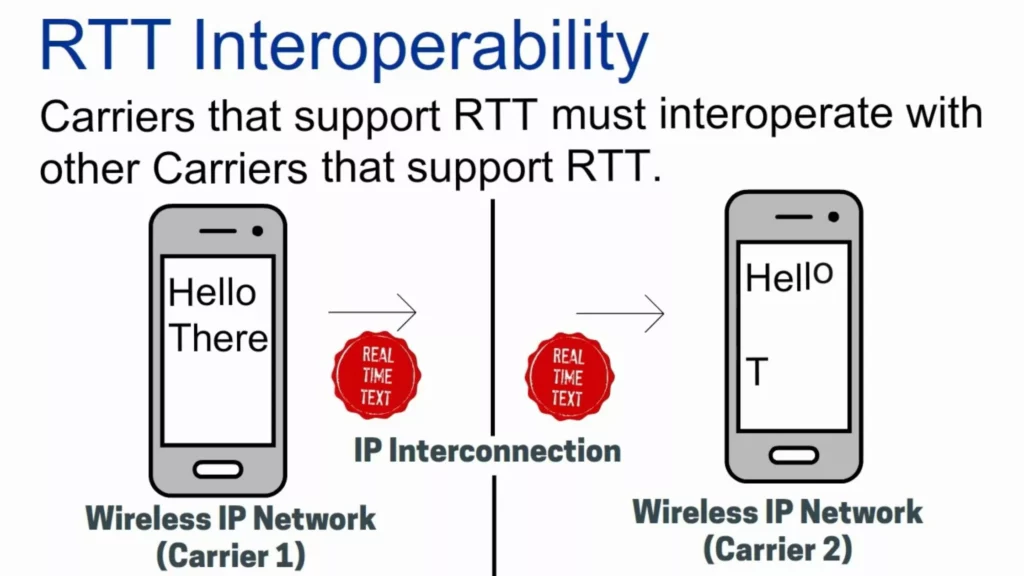 RTT Interoperability

Carriers that support RTT must interoperate with other Carriers that support RTT.

Hello There

REAL TIME TEXT

REAL TIME TEXT

Hello

T

IP Interconnection

Wireless IP Network (Carrier 1)

Wireless IP Network (Carrier 2)